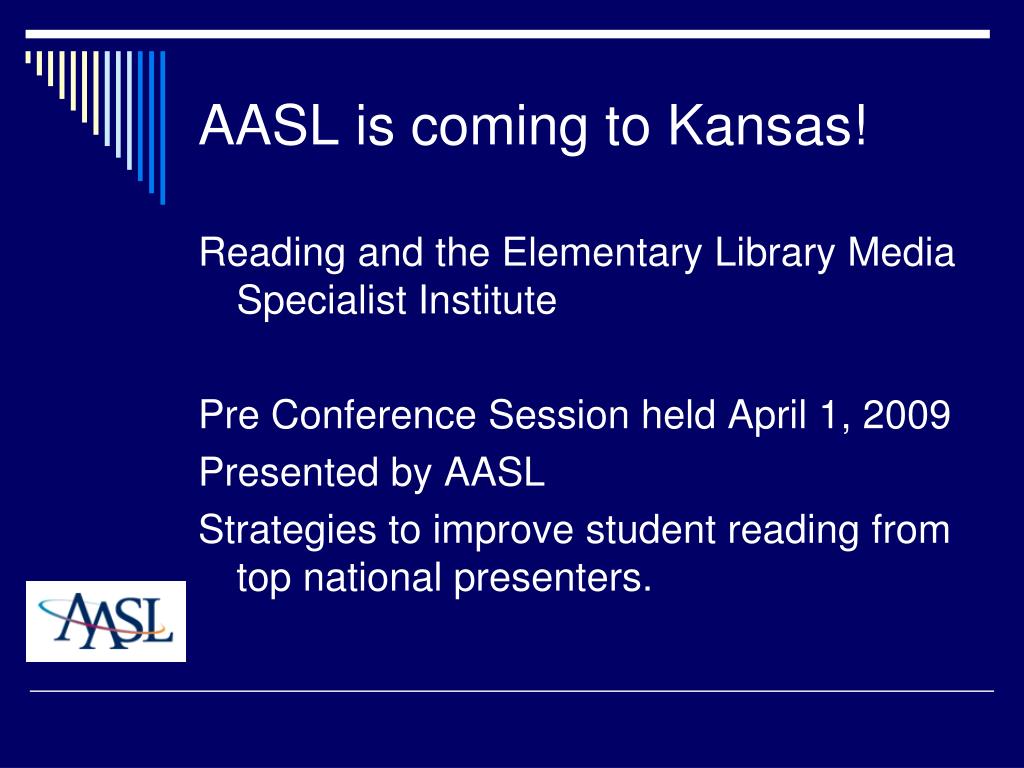 AASL is coming to Kansas!

Reading and the Elementary Library Media Specialist Institute

Pre Conference Session held April 1, 2009

Presented by AASL

Strategies to improve student reading from top national presenters.

AASL